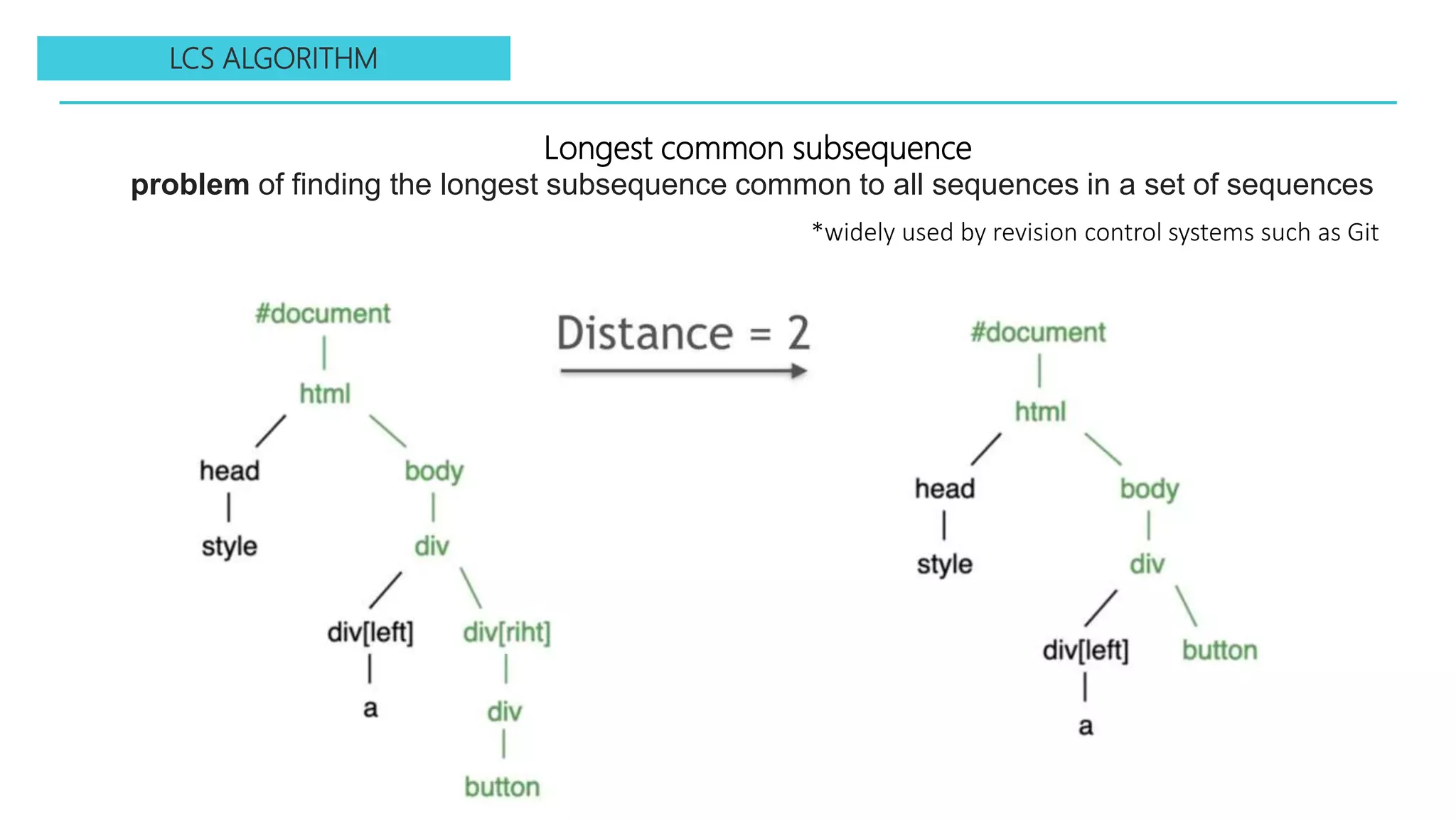 LCS ALGORITHM

Longest common subsequence

**problem** of finding the longest subsequence common to all sequences in a set of sequences

*widely used by revision control systems such as Git

#document

html

head

body

style

div

div[left]

div[riht]

a

div

button

Distance = 2

#document

html

head

body

style

div

div[left]

button

a